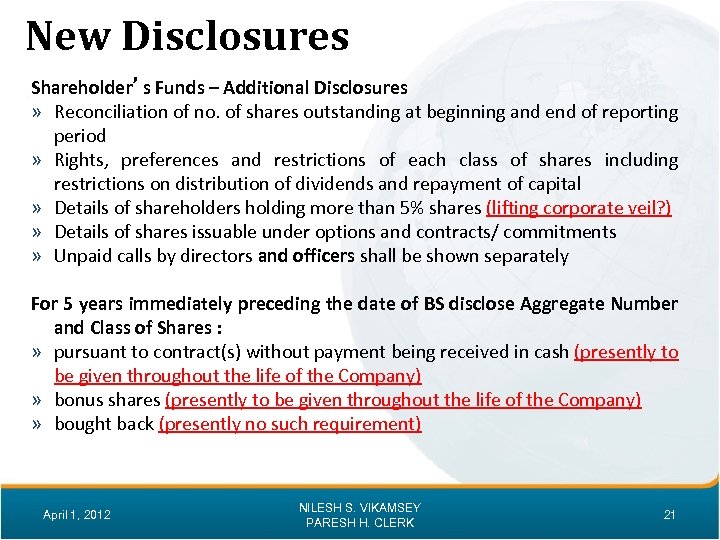 New Disclosures

Shareholder's Funds – Additional Disclosures
» Reconciliation of no. of shares outstanding at beginning and end of reporting period
» Rights, preferences and restrictions of each class of shares including restrictions on distribution of dividends and repayment of capital
» Details of shareholders holding more than 5% shares (lifting corporate veil?)
» Details of shares issuable under options and contracts/ commitments
» Unpaid calls by directors and officers shall be shown separately

For 5 years immediately preceding the date of BS disclose Aggregate Number and Class of Shares :
» pursuant to contract(s) without payment being received in cash (presently to be given throughout the life of the Company)
» bonus shares (presently to be given throughout the life of the Company)
» bought back (presently no such requirement)

April 1, 2012

NILESH S. VIKAMSEY
PARESH H. CLERK

21